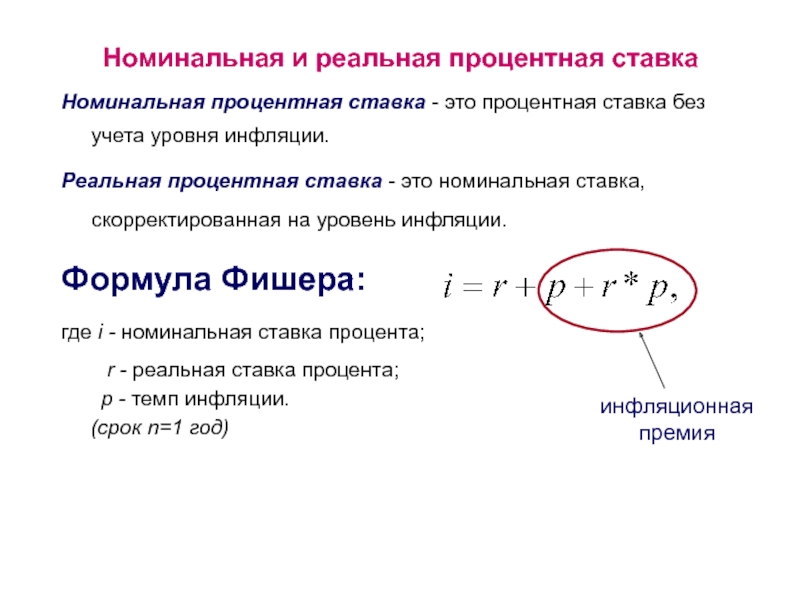 Номинальная и реальная процентная ставка

Номинальная процентная ставка - это процентная ставка без учета уровня инфляции.

Реальная процентная ставка - это номинальная ставка, скорректированная на уровень инфляции.

Формула Фишера: $i = r + p + r * p,$

где i - номинальная ставка процента;

r - реальная ставка процента;

p - темп инфляции.

(срок n=1 год)

инфляционная премия